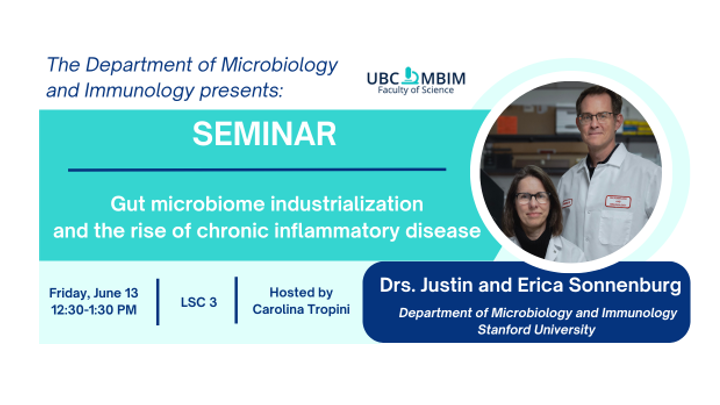 The Department of Microbiology and Immunology presents:

UBC MBIM
Faculty of Science

SEMINAR

Gut microbiome industrialization and the rise of chronic inflammatory disease

Friday, June 13
12:30-1:30 PM

LSC 3

Hosted by
Carolina Tropini

Drs. Justin and Erica Sonnenburg

Department of Microbiology and Immunology
Stanford University